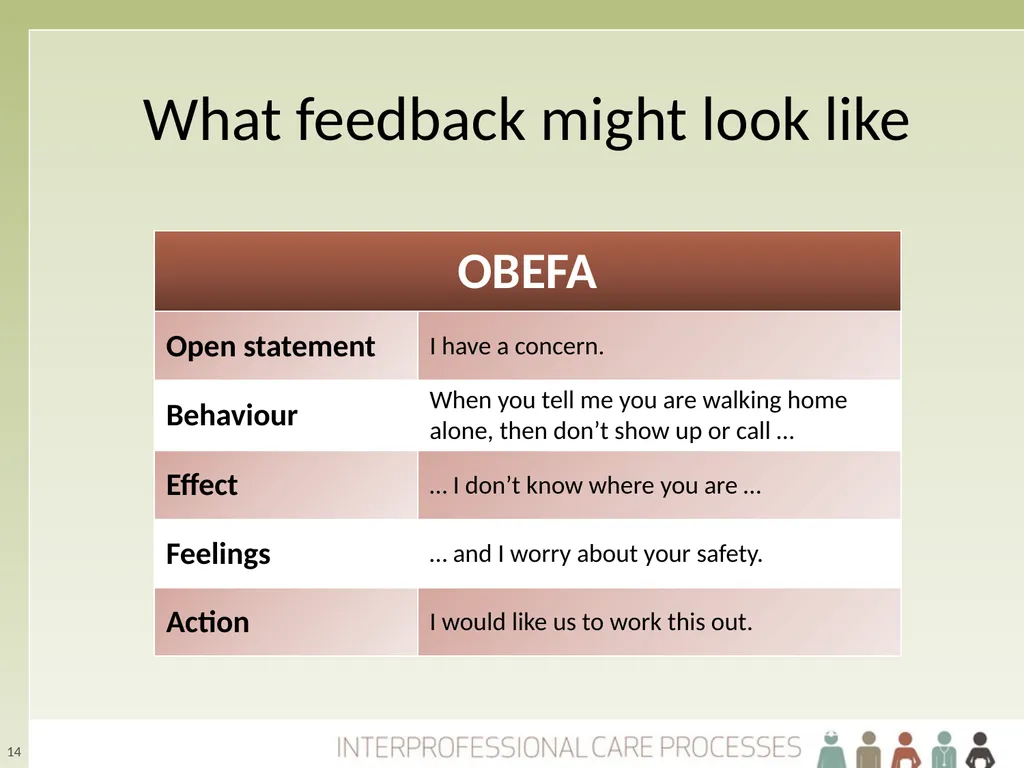 What feedback might look like

| OBEFA | |
|---|---|
| Open statement | I have a concern. |
| Behaviour | When you tell me you are walking home alone, then don’t show up or call … |
| Effect | … I don’t know where you are … |
| Feelings | … and I worry about your safety. |
| Action | I would like us to work this out. |

14

INTERPROFESSIONAL CARE PROCESSES